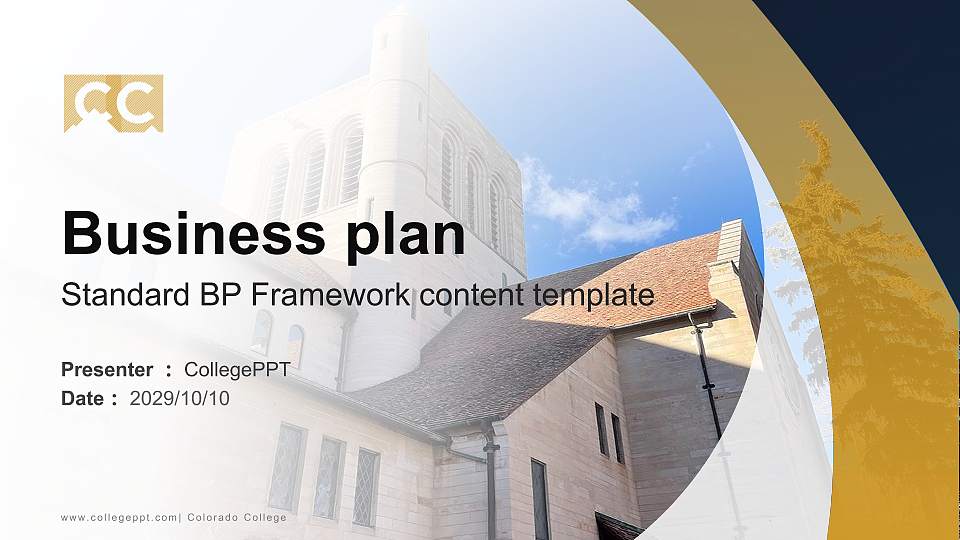 CC

Business plan

Standard BP Framework content template

Presenter : CollegePPT
Date : 2029/10/10

www.collegeppt.com| Colorado College